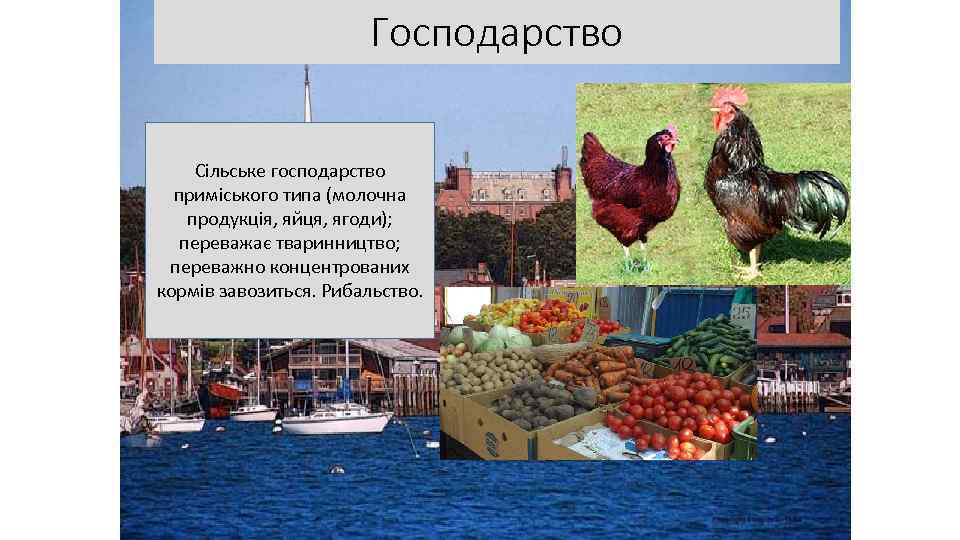 Господарство

Сільське господарство приміського типа (молочна продукція, яйця, ягоди); переважає тваринництво; переважно концентрованих кормів завозиться. Рибальство.